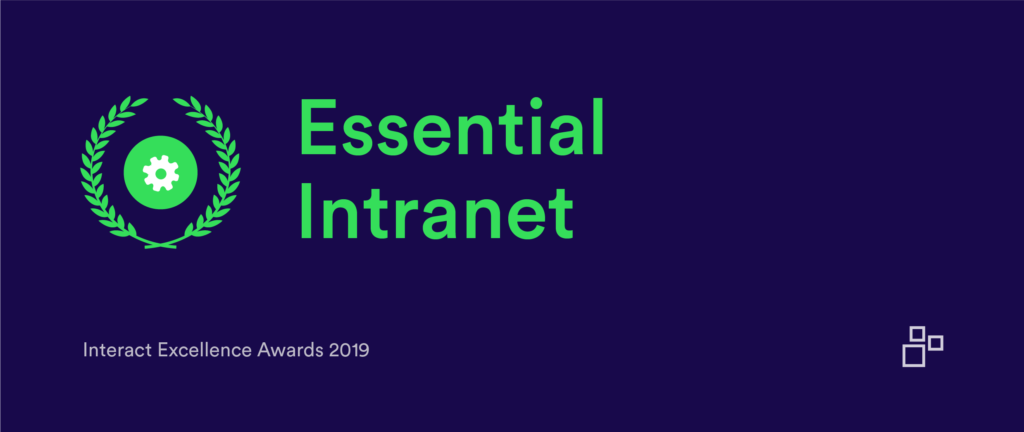 Essential Intranet

Interact Excellence Awards 2019